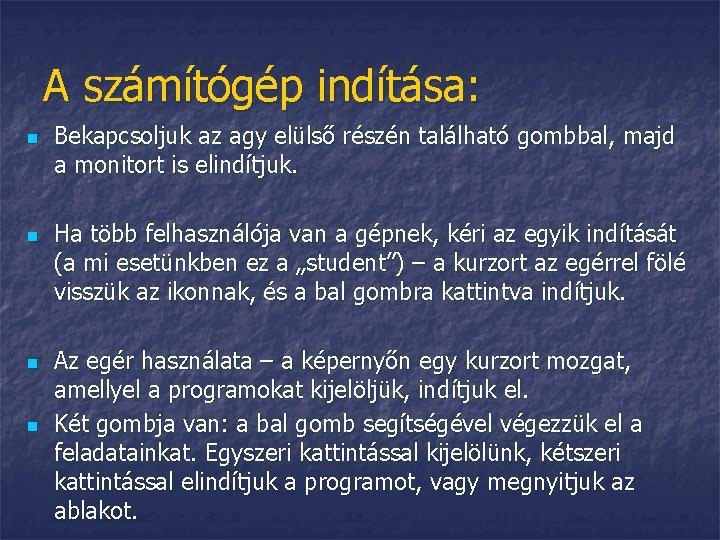 A számítógép indítása:

Bekapcsoljuk az agy elülső részén található gombbal, majd a monitort is elindítjuk.

Ha több felhasználója van a gépnek, kéri az egyik indítását (a mi esetünkben ez a „student”) – a kurzort az egérrel fölé visszük az ikonnak, és a bal gombra kattintva indítjuk.

Az egér használata – a képernyőn egy kurzort mozgat, amellyel a programokat kijelöljük, indítjuk el.

Két gombja van: a bal gomb segítségével végezzük el a feladatainkat. Egyszeri kattintással kijelölünk, kétszeri kattintással elindítjuk a programot, vagy megnyitjuk az ablakot.